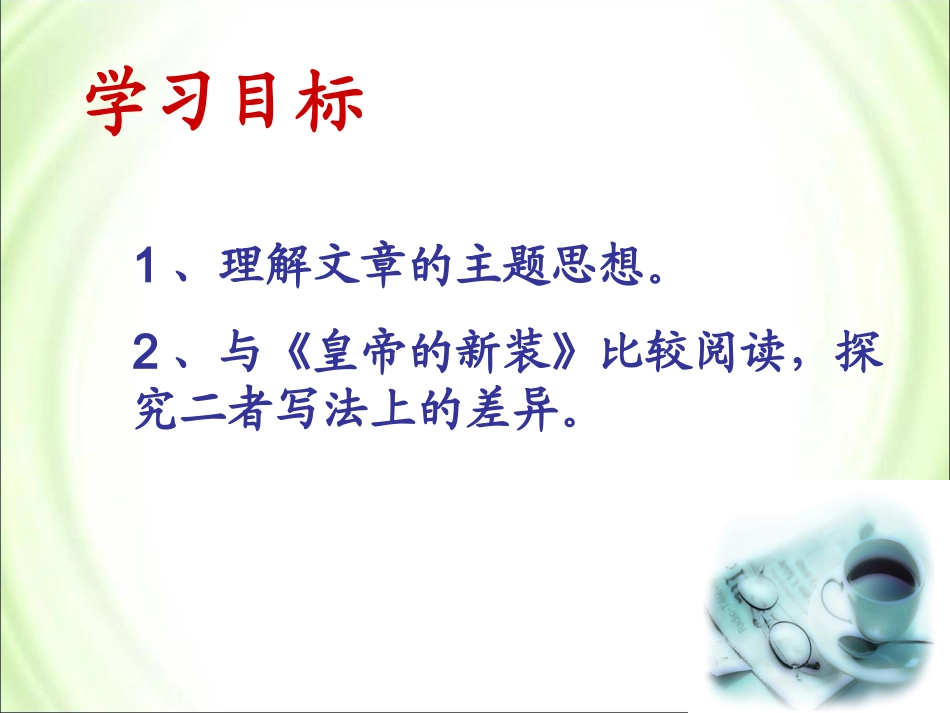 学习目标

1、理解文章的主题思想。

2、与《皇帝的新装》比较阅读，探究二者写法上的差异。